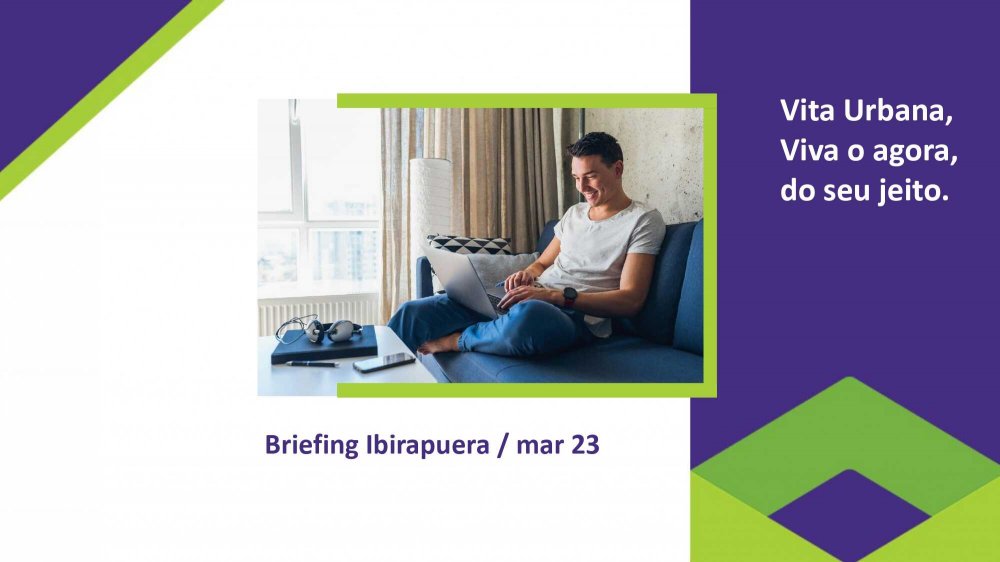 Vita Urbana,
Viva o agora,
do seu jeito.

Briefing Ibirapuera / mar 23